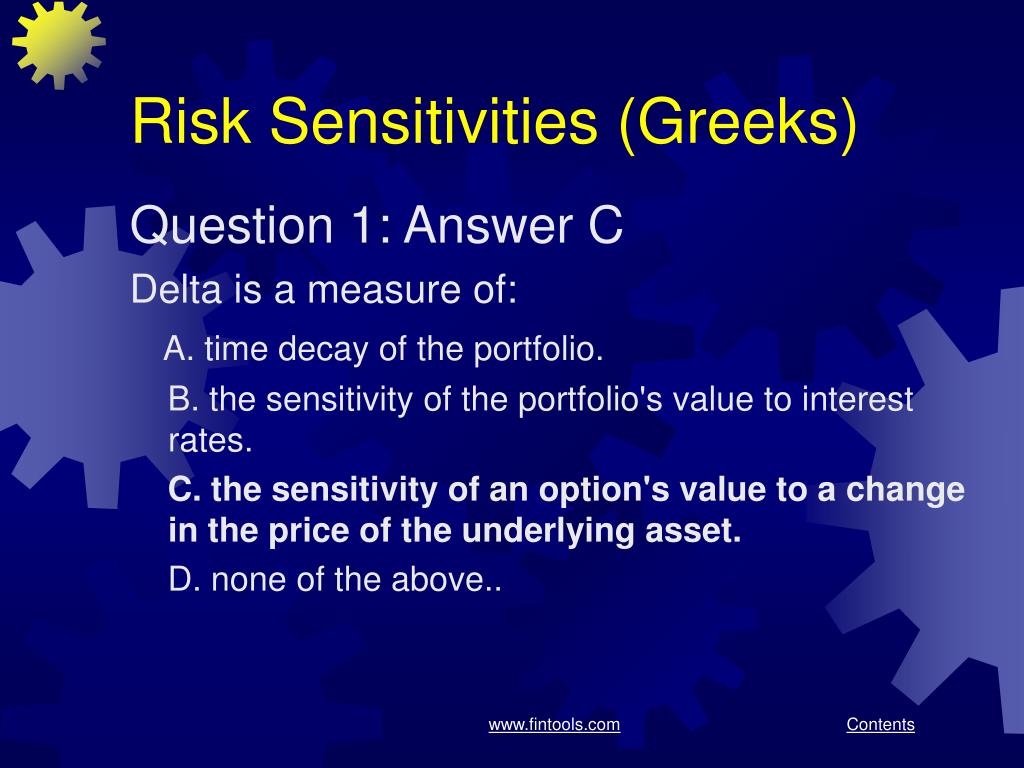 Risk Sensitivities (Greeks)

Question 1: Answer C

Delta is a measure of:

A. time decay of the portfolio.

B. the sensitivity of the portfolio's value to interest rates.

C. the sensitivity of an option's value to a change in the price of the underlying asset.

D. none of the above..

www.fintools.com

Contents